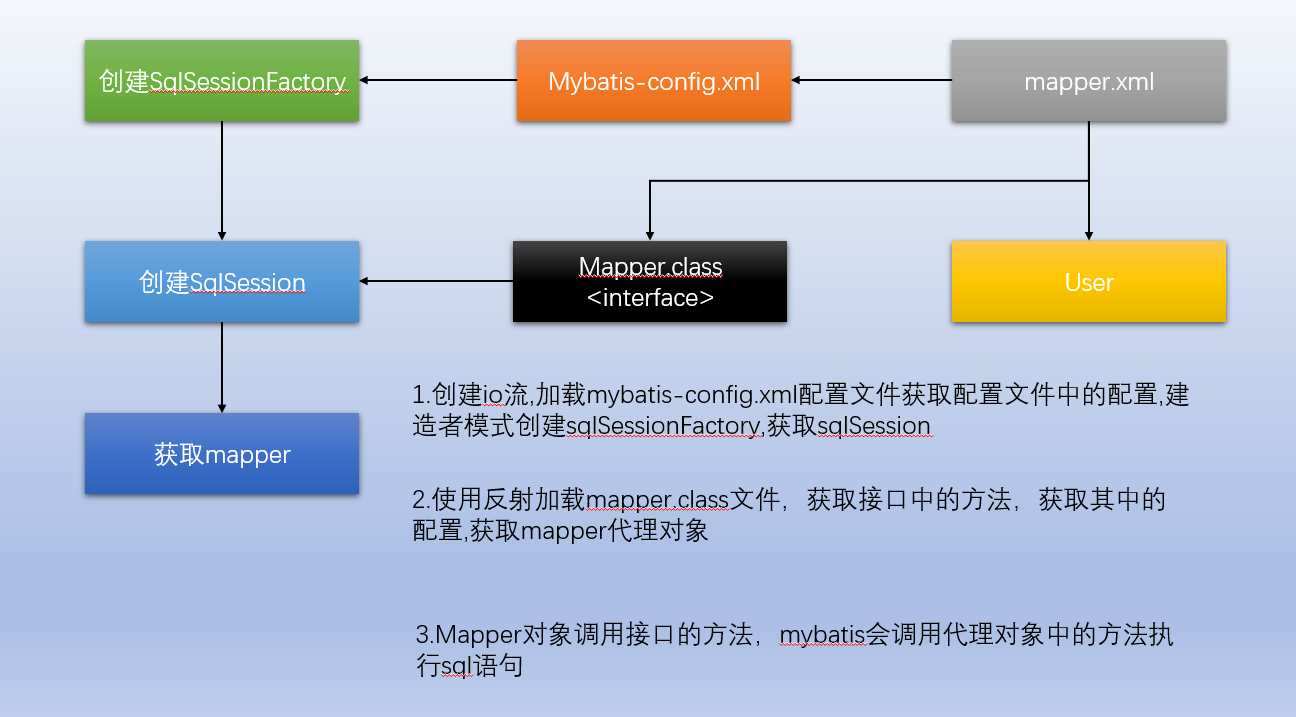 创建SqlSessionFactory

Mybatis-config.xml

mapper.xml

创建SqlSession

Mapper.class
<interface>

User

获取mapper

1.创建io流,加载mybatis-config.xml配置文件获取配置文件中的配置,建造者模式创建sqlSessionFactory,获取sqlSession

2.使用反射加载mapper.class文件，获取接口中的方法，获取其中的配置,获取mapper代理对象

3.Mapper对象调用接口的方法，mybatis会调用代理对象中的方法执行sql语句